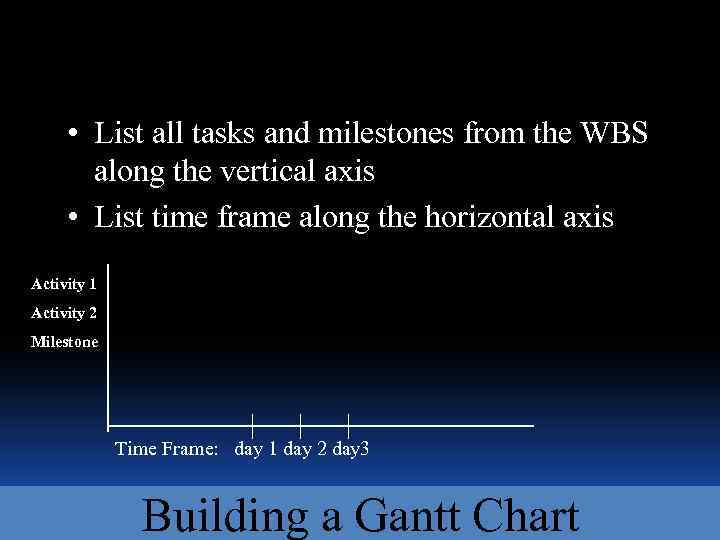 • List all tasks and milestones from the WBS along the vertical axis

• List time frame along the horizontal axis

Activity 1
Activity 2
Milestone

Time Frame: day 1 day 2 day3

Building a Gantt Chart